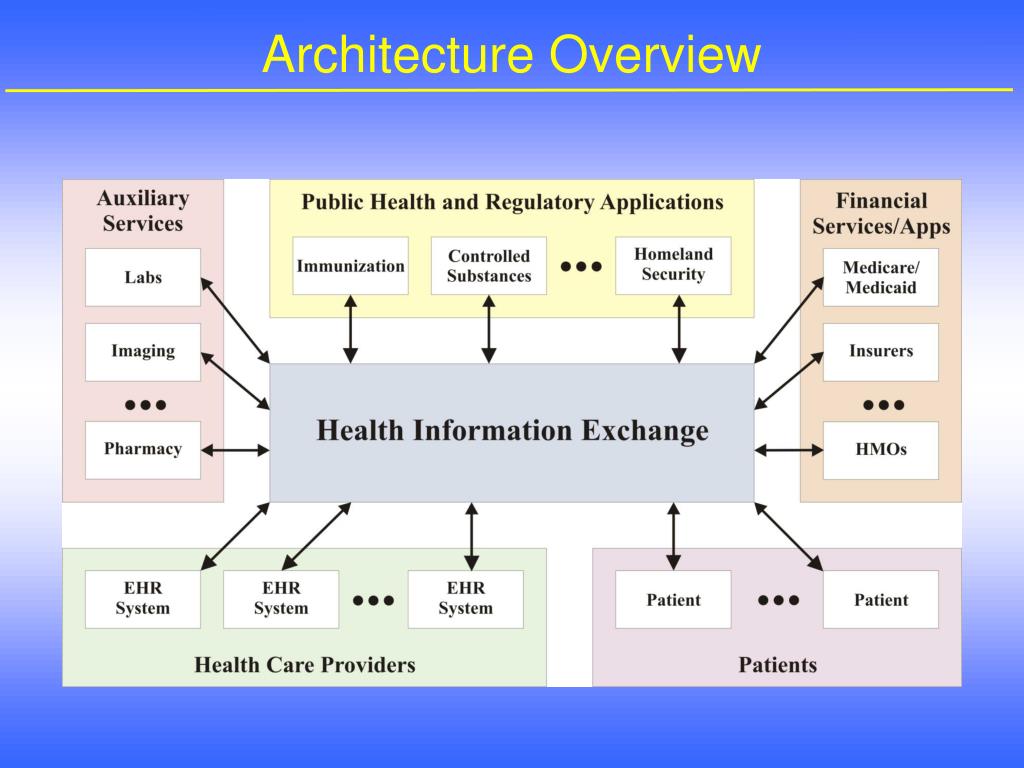 Architecture Overview

Auxiliary Services

Labs

Imaging

•••

Pharmacy

Public Health and Regulatory Applications

Immunization

Controlled Substances

•••

Homeland Security

Financial Services/Apps

Medicare/ Medicaid

Insurers

•••

HMOs

Health Information Exchange

EHR System

EHR System

•••

EHR System

Health Care Providers

Patient

•••

Patient

Patients